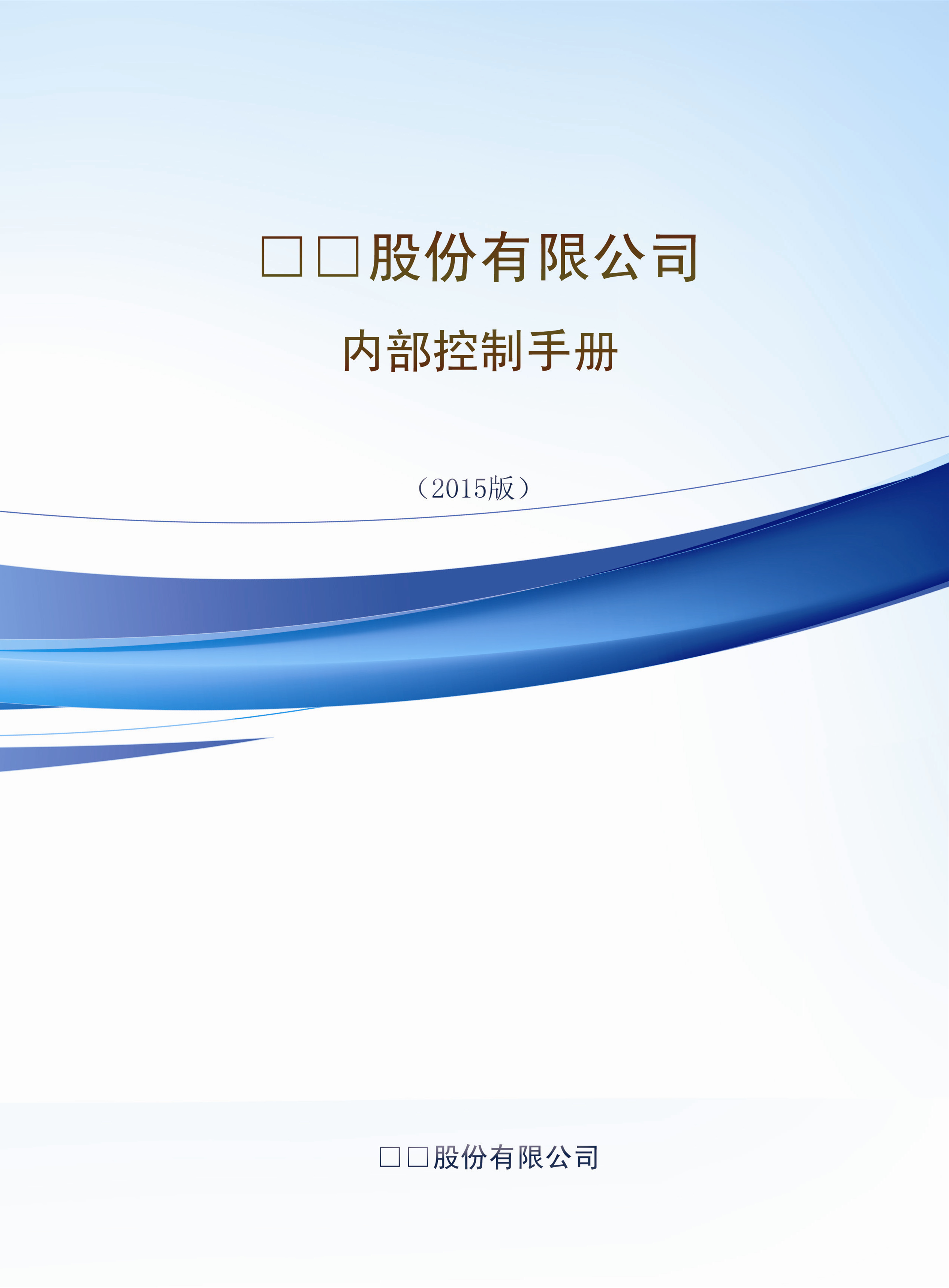 □□股份有限公司

内部控制手册

（2015版）

□□股份有限公司